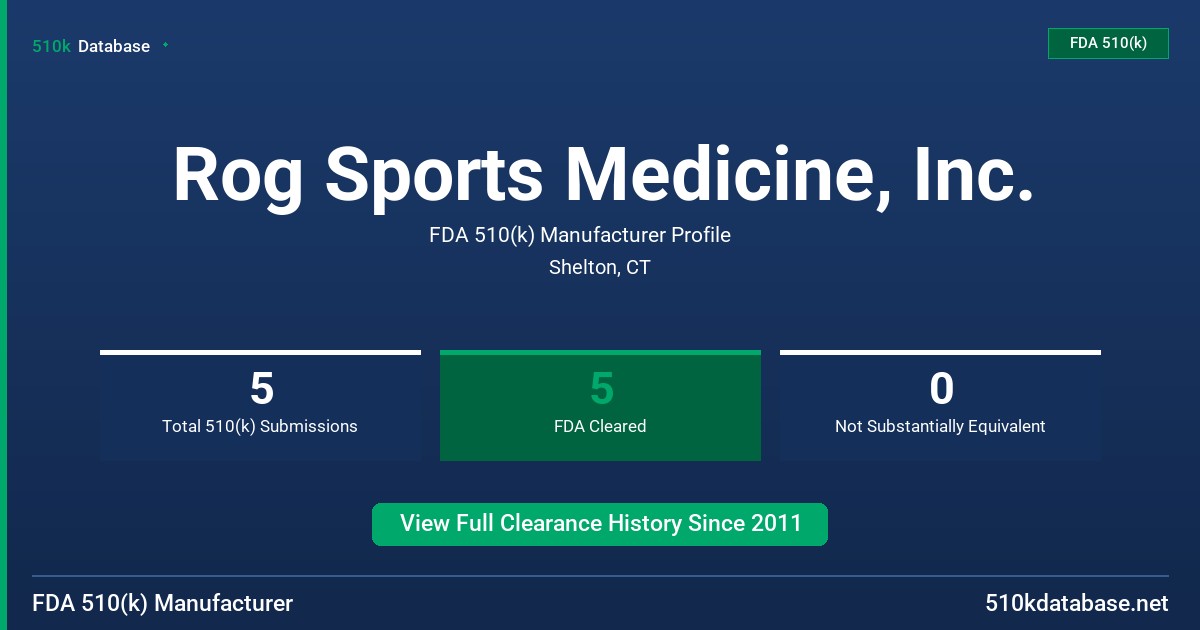 510k Database

FDA 510(k)

Rog Sports Medicine, Inc.

FDA 510(k) Manufacturer Profile

Shelton, CT

5
Total 510(k) Submissions

5
FDA Cleared

0
Not Substantially Equivalent

View Full Clearance History Since 2011

FDA 510(k) Manufacturer

510kdatabase.net